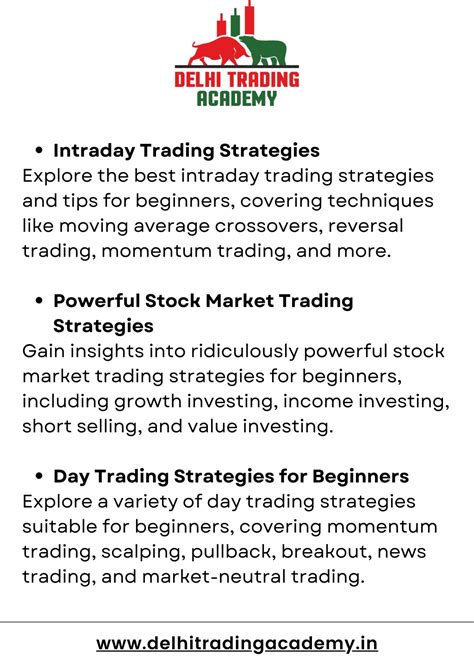 DELHI TRADING
ACADEMY

• Intraday Trading Strategies
Explore the best intraday trading strategies and tips for beginners, covering techniques like moving average crossovers, reversal trading, momentum trading, and more.

• Powerful Stock Market Trading Strategies
Gain insights into ridiculously powerful stock market trading strategies for beginners, including growth investing, income investing, short selling, and value investing.

• Day Trading Strategies for Beginners
Explore a variety of day trading strategies suitable for beginners, covering momentum trading, scalping, pullback, breakout, news trading, and market-neutral trading.

www.delhitradingacademy.in